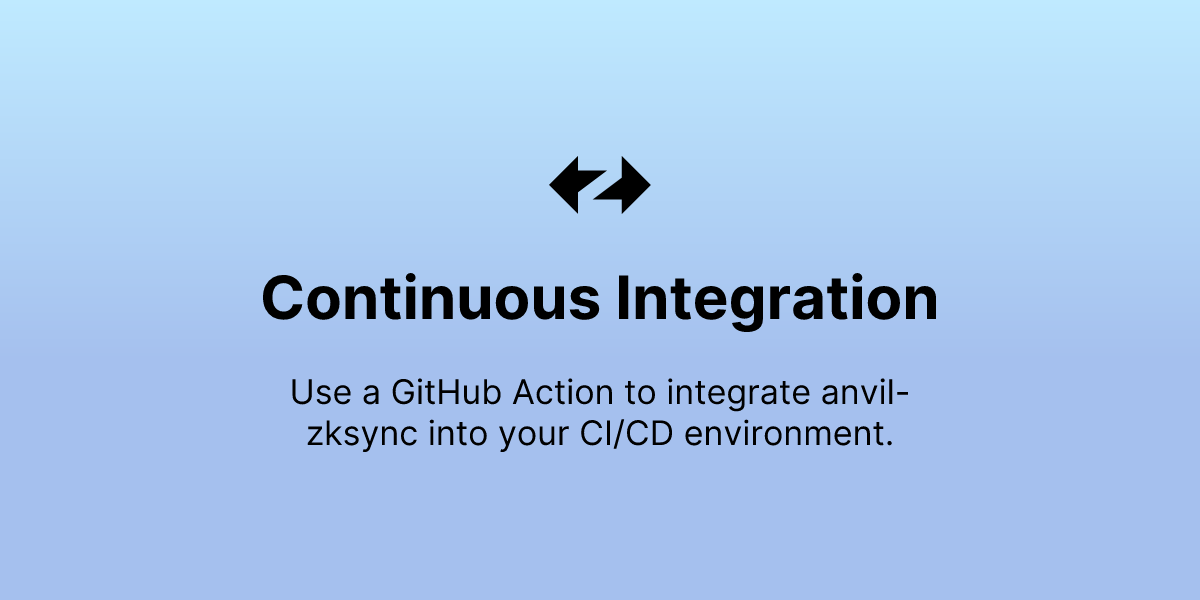 Continuous Integration

Use a GitHub Action to integrate anvil-zksync into your CI/CD environment.